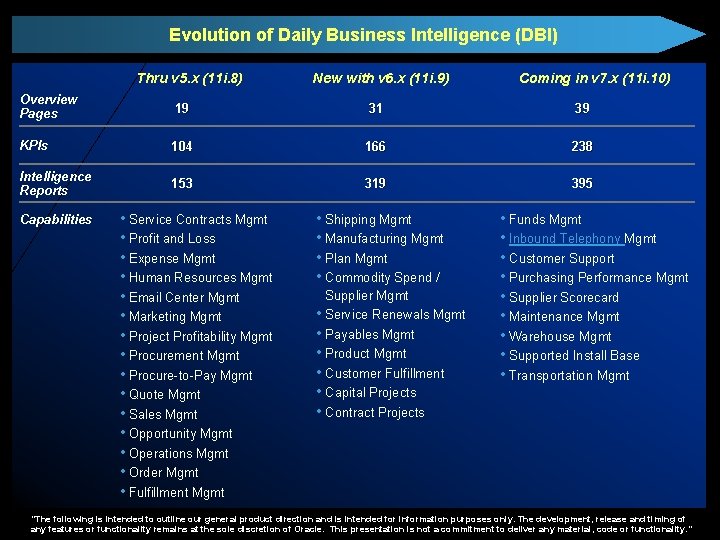 Evolution of Daily Business Intelligence (DBI)

| | Thru v5.x (11i.8) | New with v6.x (11i.9) | Coming in v7.x (11i.10) |
|---|---|---|---|
| Overview Pages | 19 | 31 | 39 |
| KPIs | 104 | 166 | 238 |
| Intelligence Reports | 153 | 319 | 395 |
| Capabilities | • Service Contracts Mgmt • Profit and Loss • Expense Mgmt • Human Resources Mgmt • Email Center Mgmt • Marketing Mgmt • Project Profitability Mgmt • Procurement Mgmt • Procure-to-Pay Mgmt • Quote Mgmt • Sales Mgmt • Opportunity Mgmt • Operations Mgmt • Order Mgmt • Fulfillment Mgmt | • Shipping Mgmt • Manufacturing Mgmt • Plan Mgmt • Commodity Spend / Supplier Mgmt • Service Renewals Mgmt • Payables Mgmt • Product Mgmt • Customer Fulfillment • Capital Projects • Contract Projects | • Funds Mgmt • Inbound Telephony Mgmt • Customer Support • Purchasing Performance Mgmt • Supplier Scorecard • Maintenance Mgmt • Warehouse Mgmt • Supported Install Base • Transportation Mgmt |

"The following is intended to outline our general product direction and is intended for information purposes only. The development, release and timing of any features or functionality remains at the sole discretion of Oracle. This presentation is not a commitment to deliver any material, code or functionality."